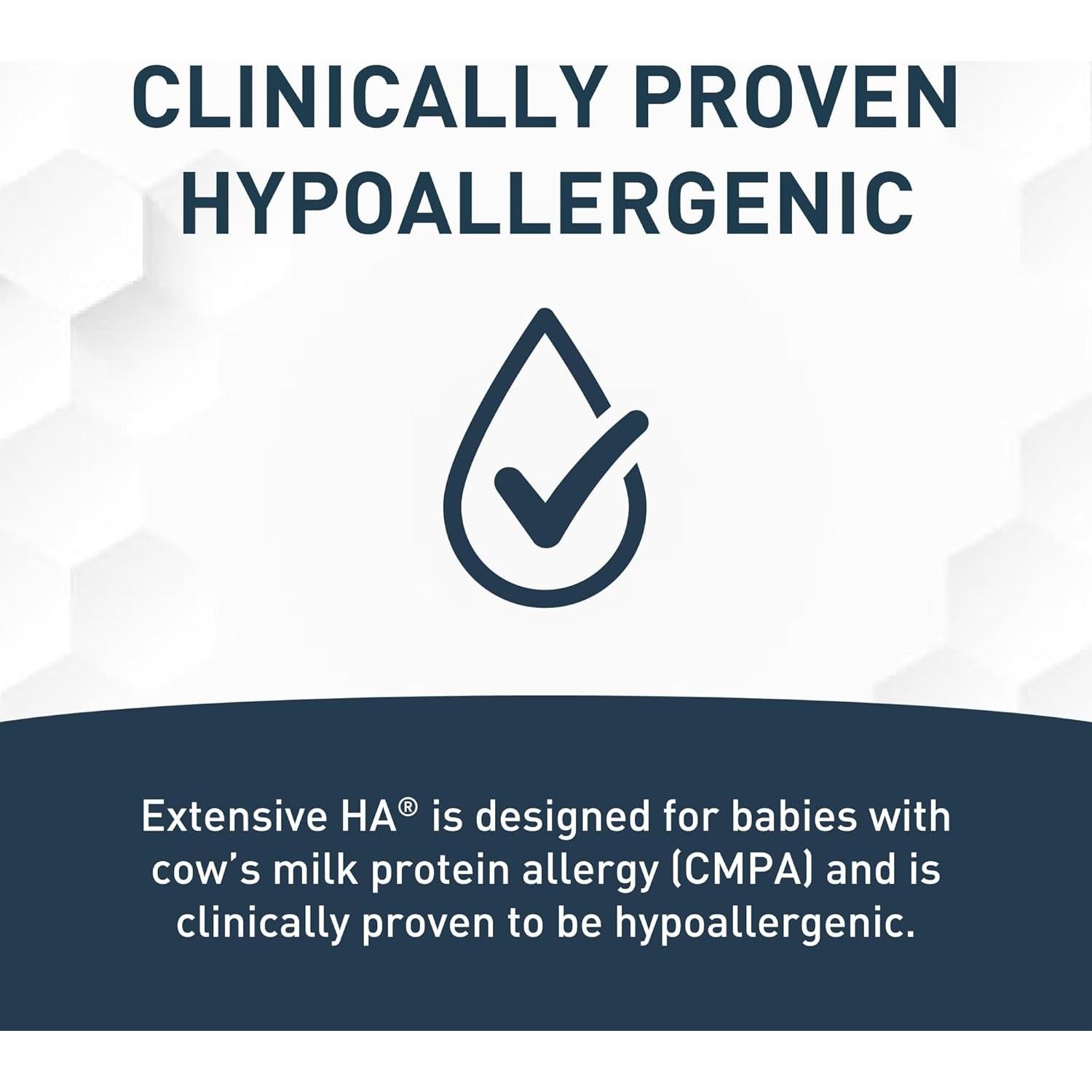 CLINICALLY PROVEN HYPOALLERGENIC

Extensive HA® is designed for babies with cow's milk protein allergy (CMPA) and is clinically proven to be hypoallergenic.